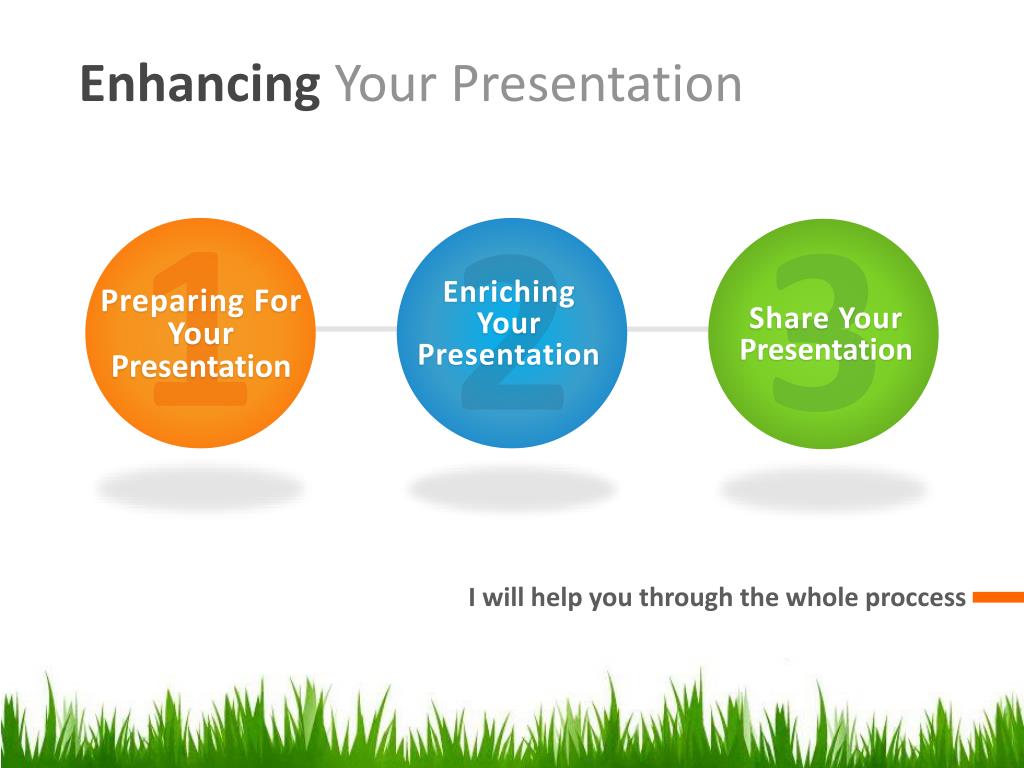 Enhancing Your Presentation

1
Preparing For Your Presentation

2
Enriching Your Presentation

3
Share Your Presentation

I will help you through the whole proccess